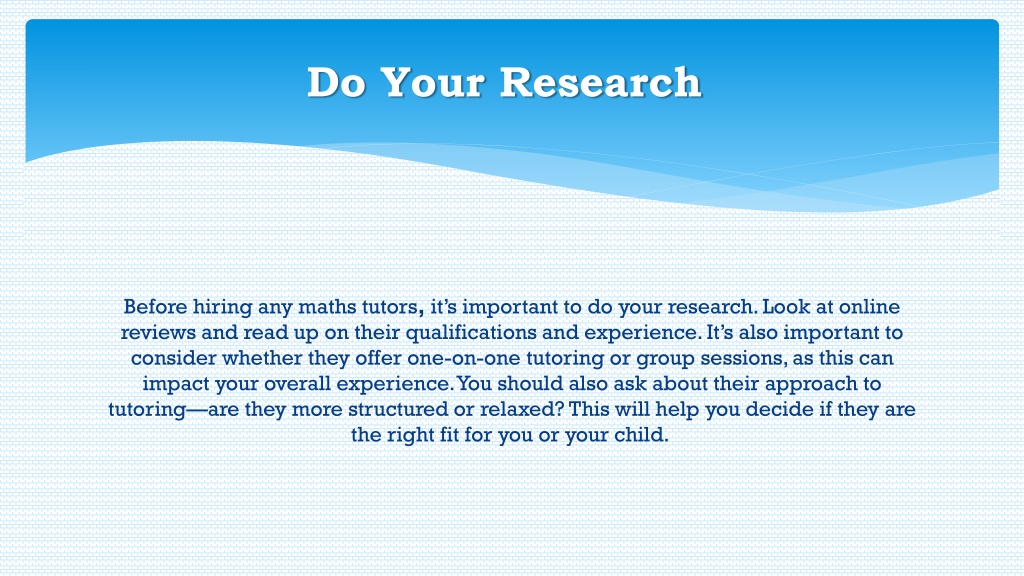 Do Your Research

Before hiring any maths tutors, it's important to do your research. Look at online reviews and read up on their qualifications and experience. It's also important to consider whether they offer one-on-one tutoring or group sessions, as this can impact your overall experience. You should also ask about their approach to tutoring—are they more structured or relaxed? This will help you decide if they are the right fit for you or your child.